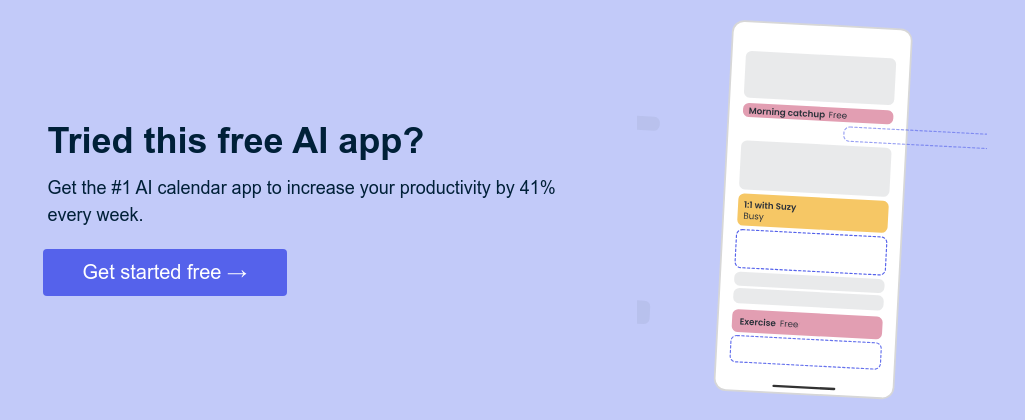 Tried this free AI app?

Get the #1 AI calendar app to increase your productivity by 41% every week.

Get started free →

Morning catchup Free

1:1 with Suzy
Busy

Exercise Free